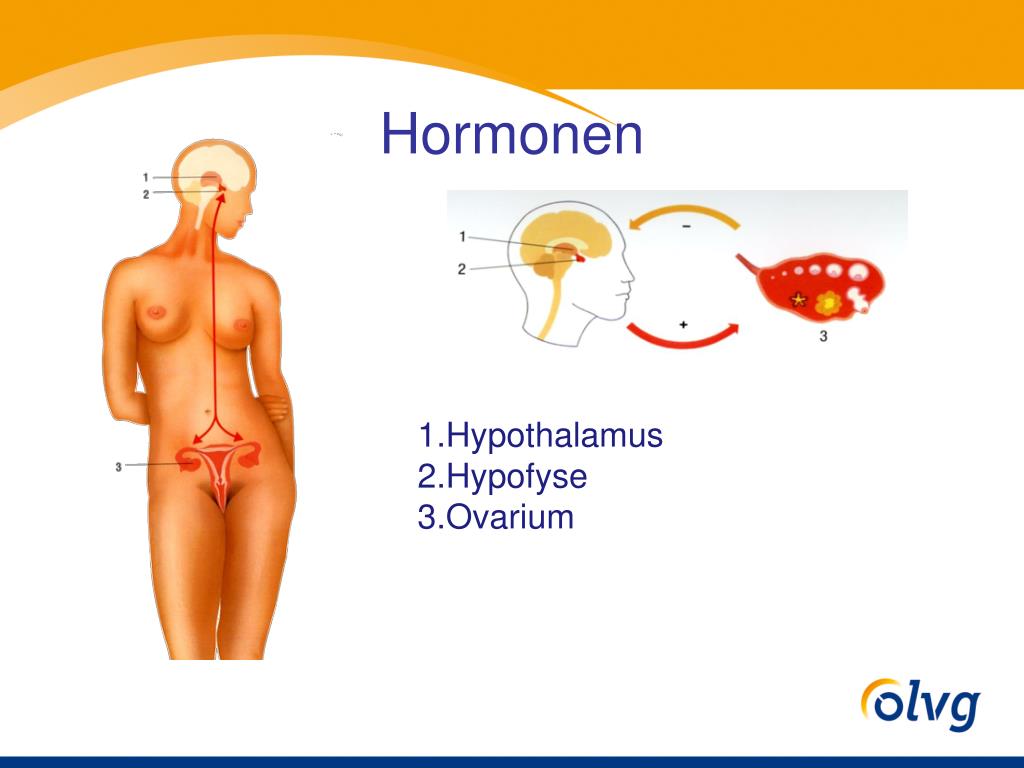 Hormonen

1
2

3

1
2

−

+

3

1.Hypothalamus
2.Hypofyse
3.Ovarium

olvg